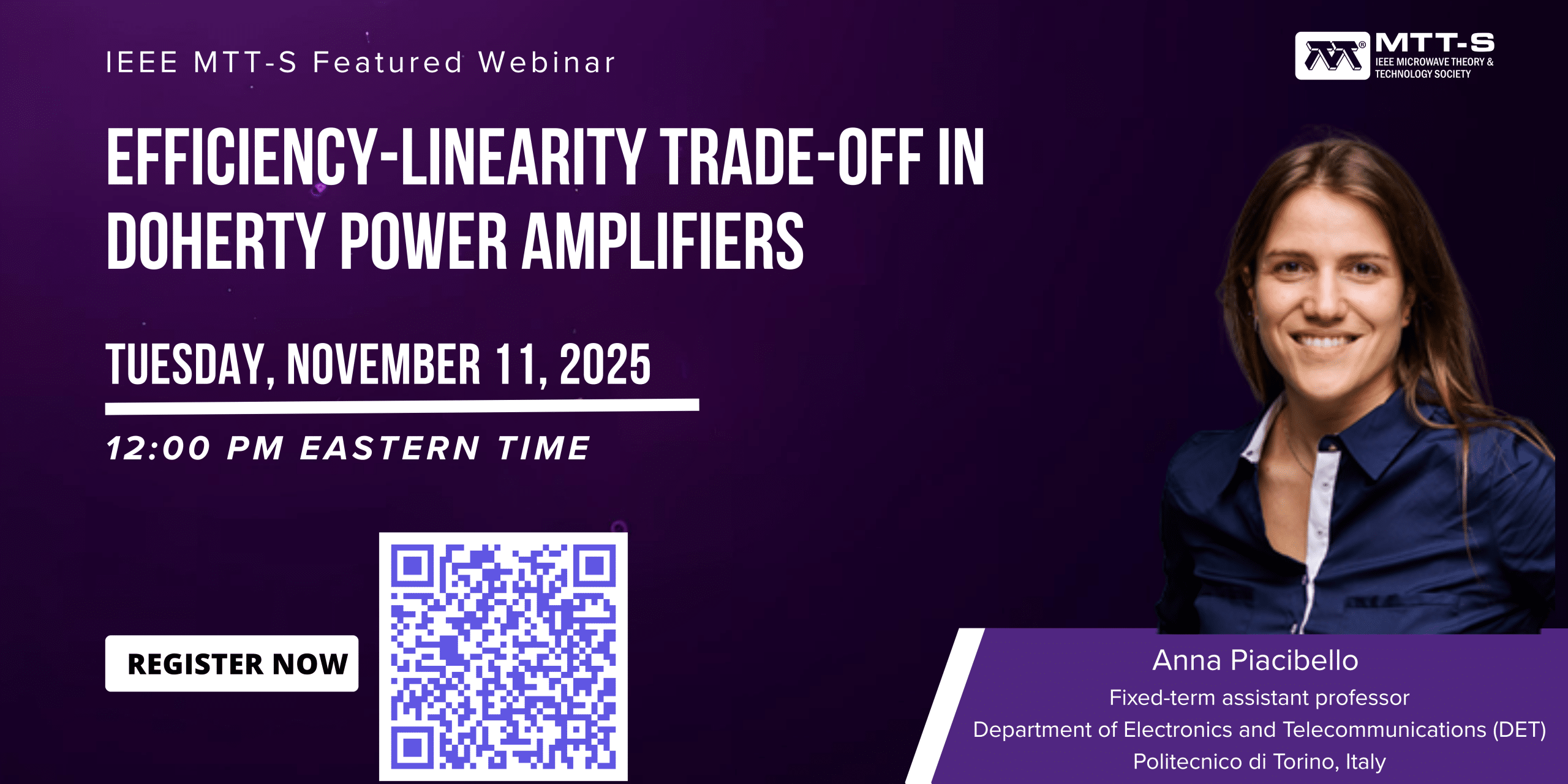 IEEE MTT-S Featured Webinar

MTT-S
IEEE MICROWAVE THEORY & TECHNOLOGY SOCIETY

EFFICIENCY-LINEARITY TRADE-OFF IN DOHERTY POWER AMPLIFIERS

TUESDAY, NOVEMBER 11, 2025

12:00 PM EASTERN TIME

REGISTER NOW

Anna Piacibello
Fixed-term assistant professor
Department of Electronics and Telecommunications (DET)
Politecnico di Torino, Italy